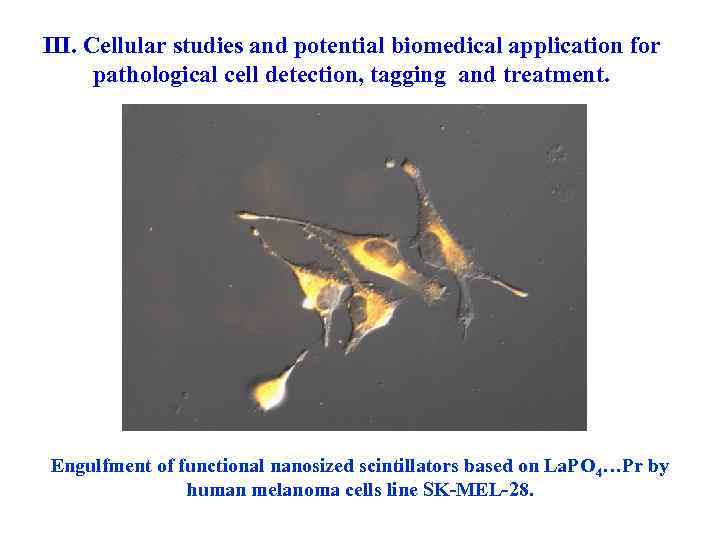 III. Cellular studies and potential biomedical application for pathological cell detection, tagging and treatment.

Engulfment of functional nanosized scintillators based on $LaPO_4$…Pr by human melanoma cells line SK-MEL-28.